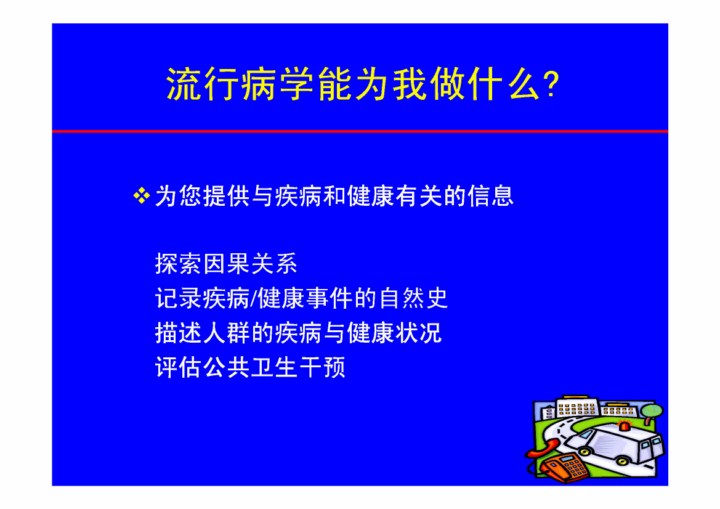 流行病学能为我做什么?

❖ 为您提供与疾病和健康有关的信息

探索因果关系
记录疾病/健康事件的自然史
描述人群的疾病与健康状况
评估公共卫生干预